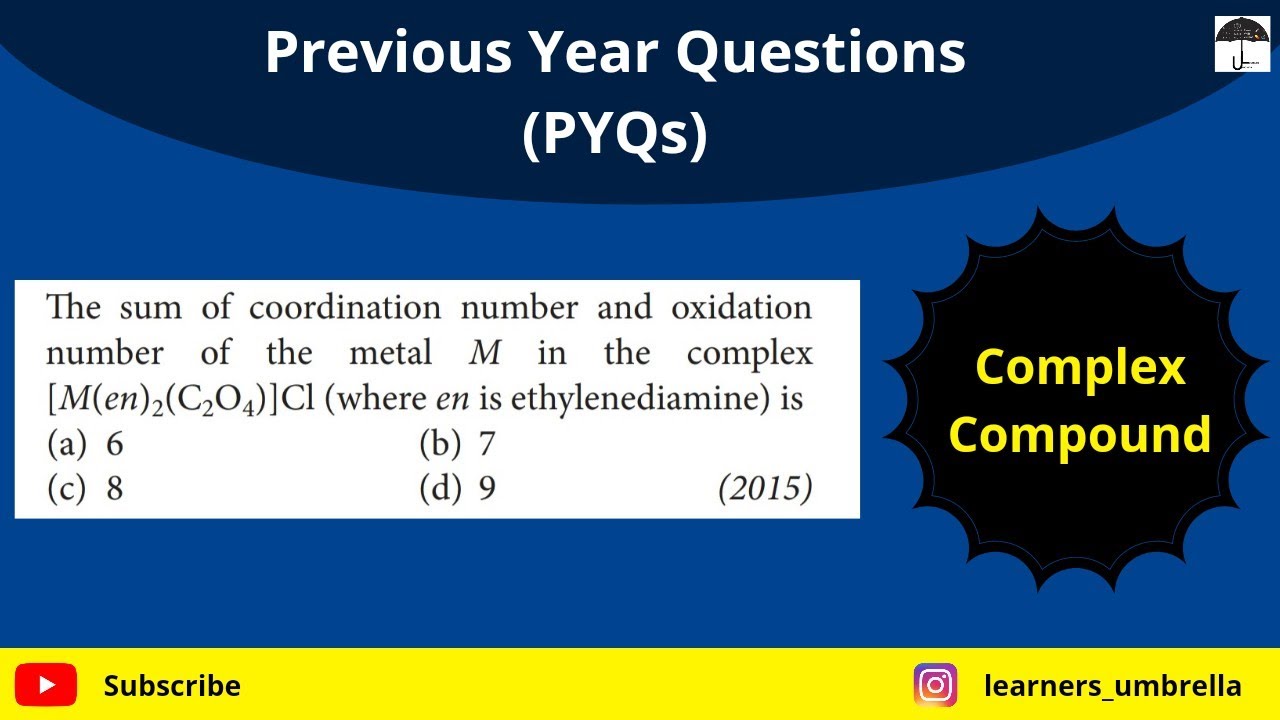 Previous Year Questions
(PYQs)

The sum of coordination number and oxidation number of the metal $M$ in the complex $[M(en)_2(C_2O_4)]Cl$ (where $en$ is ethylenediamine) is
(a) 6
(b) 7
(c) 8
(d) 9
(2015)

Complex Compound

Subscribe

learners_umbrella